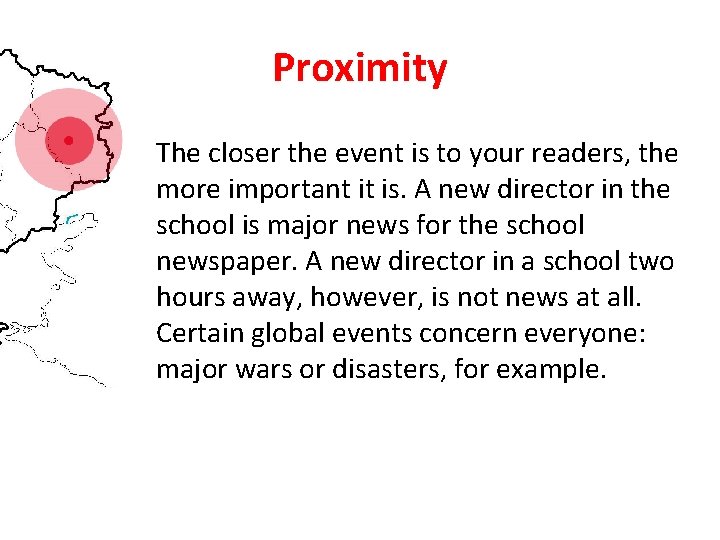 Proximity

The closer the event is to your readers, the more important it is. A new director in the school is major news for the school newspaper. A new director in a school two hours away, however, is not news at all. Certain global events concern everyone: major wars or disasters, for example.